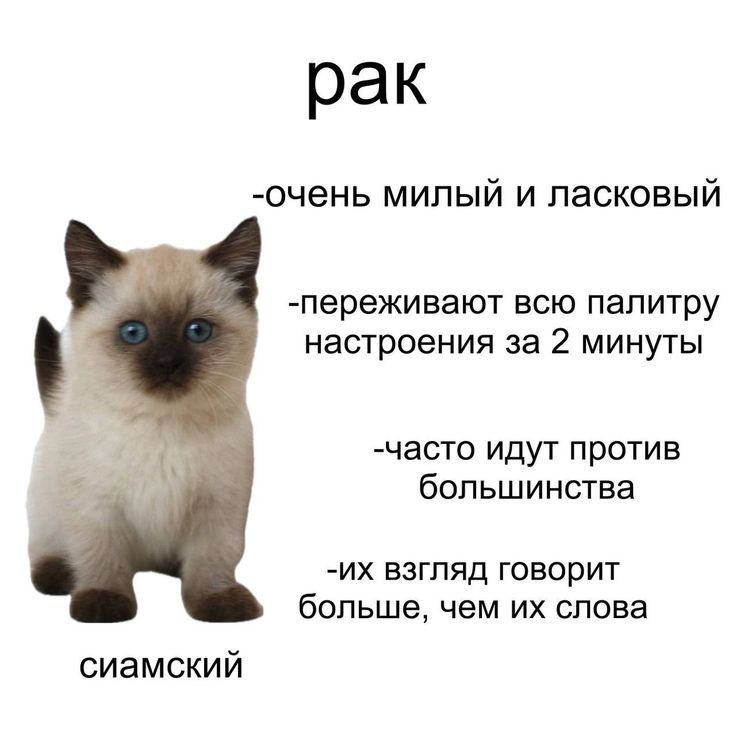 рак

-очень милый и ласковый

-переживают всю палитру настроения за 2 минуты

-часто идут против большинства

-их взгляд говорит больше, чем их слова

сиамский